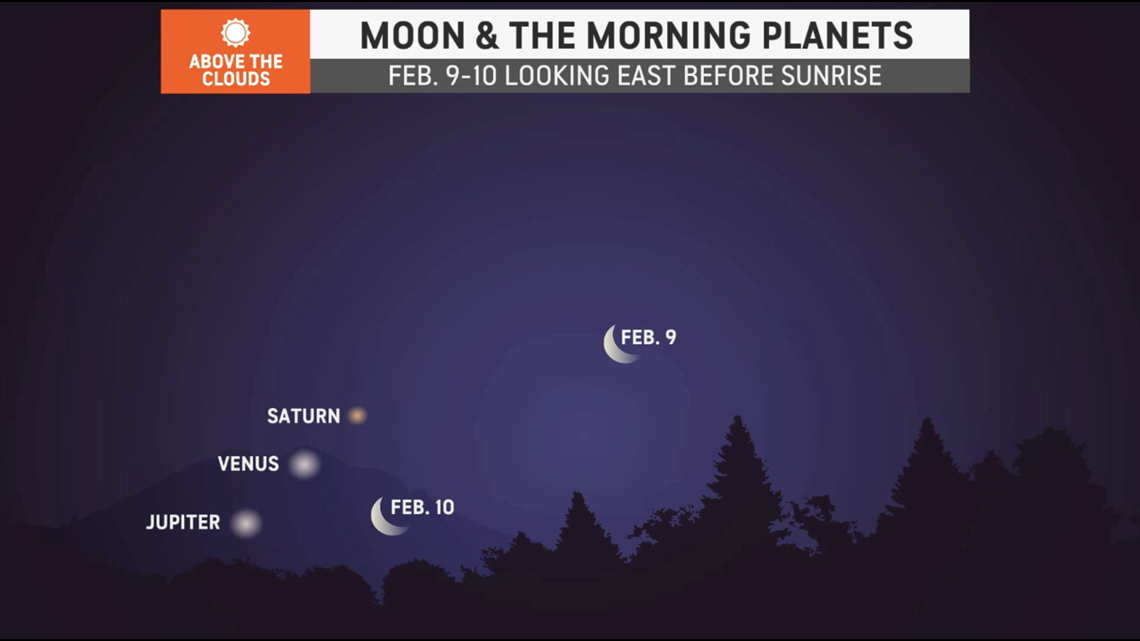 ABOVE THE CLOUDS

MOON & THE MORNING PLANETS

FEB. 9-10 LOOKING EAST BEFORE SUNRISE

FEB. 9

SATURN

VENUS

JUPITER

FEB. 10